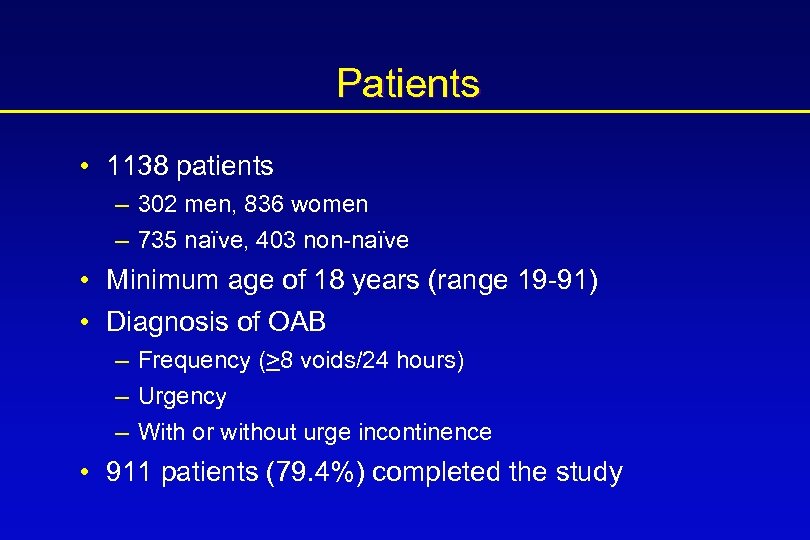 Patients

• 1138 patients
– 302 men, 836 women
– 735 naïve, 403 non-naïve
• Minimum age of 18 years (range 19-91)
• Diagnosis of OAB
– Frequency ($\geq$8 voids/24 hours)
– Urgency
– With or without urge incontinence
• 911 patients (79.4%) completed the study